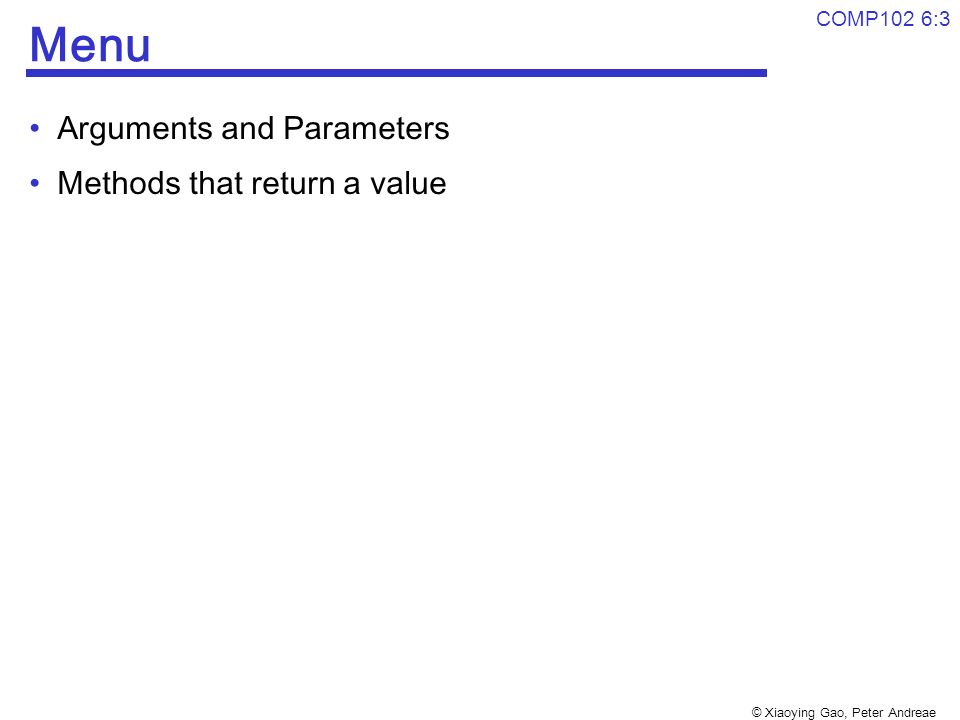 COMP102 6:3

Menu

• Arguments and Parameters

• Methods that return a value

© Xiaoying Gao, Peter Andreae